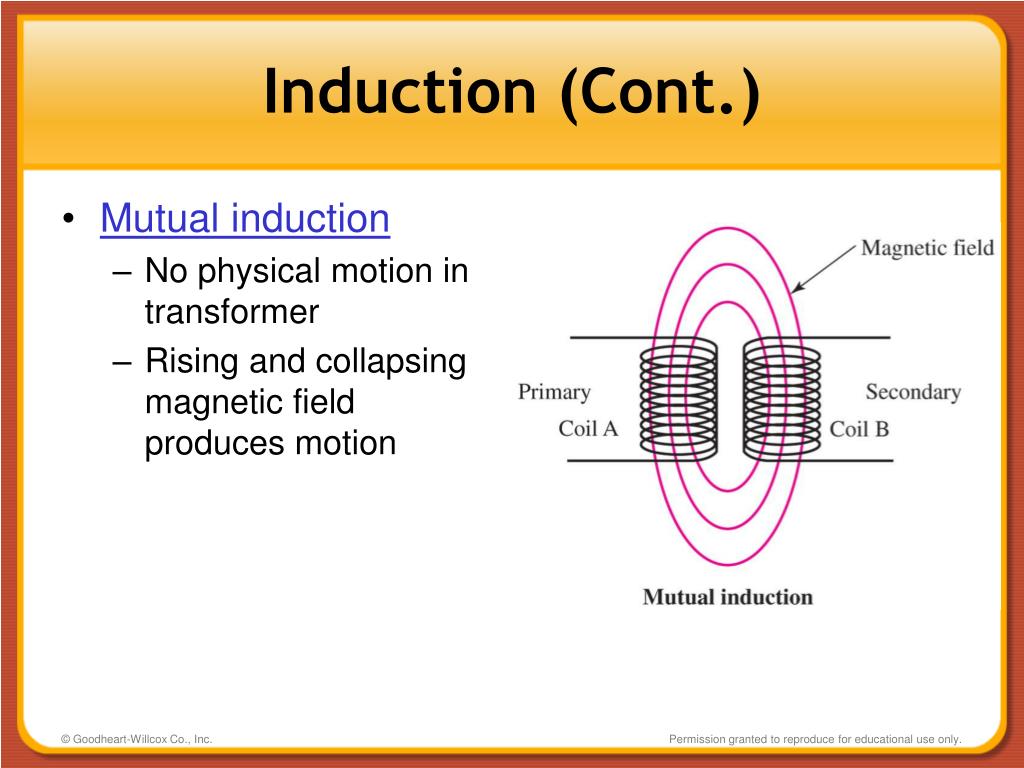 Induction (Cont.)

• Mutual induction
– No physical motion in transformer
– Rising and collapsing magnetic field produces motion

Magnetic field

Primary
Coil A

Secondary
Coil B

Mutual induction

© Goodheart-Willcox Co., Inc.

Permission granted to reproduce for educational use only.